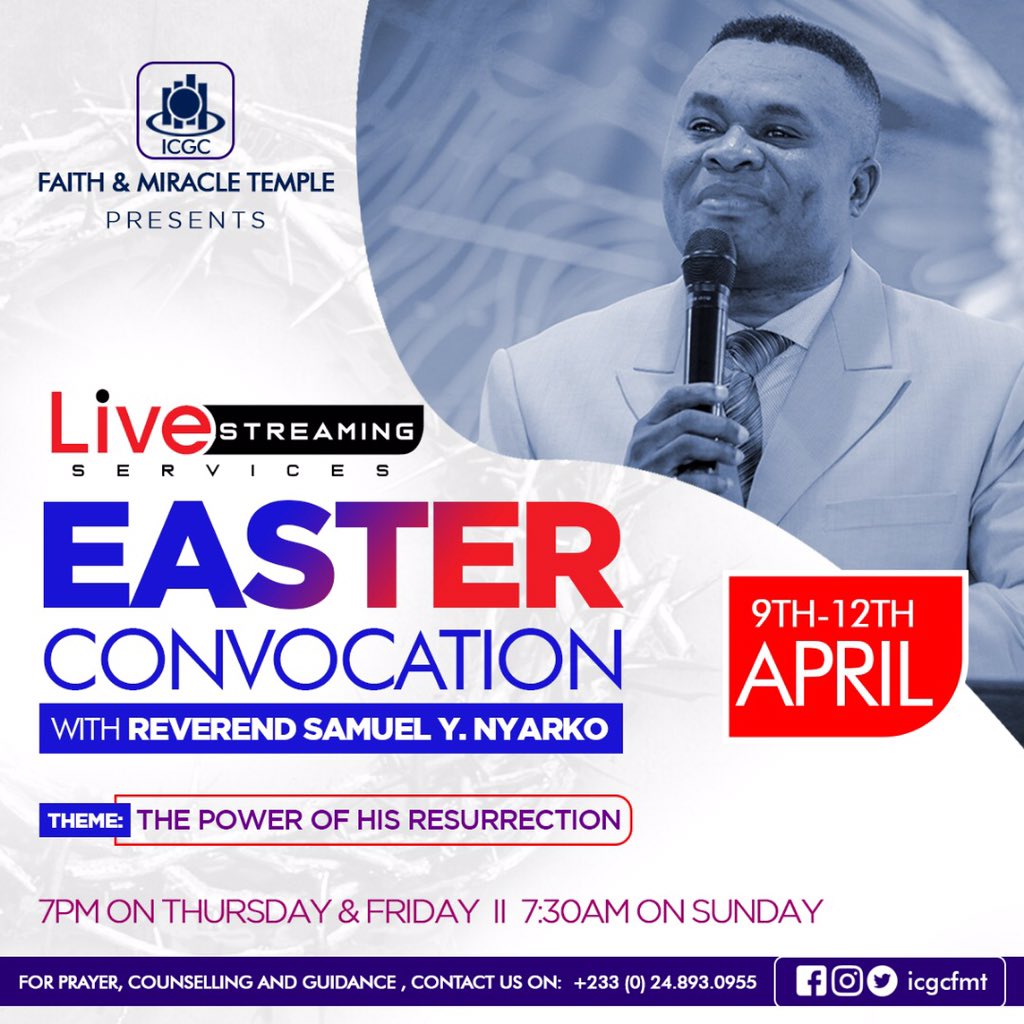 ICGC
FAITH & MIRACLE TEMPLE
PRESENTS

Live STREAMING
SERVICES

EASTER
CONVOCATION
WITH REVEREND SAMUEL Y. NYARKO

9TH-12TH
APRIL

THEME: THE POWER OF HIS RESURRECTION

7PM ON THURSDAY & FRIDAY II 7:30AM ON SUNDAY

FOR PRAYER, COUNSELLING AND GUIDANCE , CONTACT US ON: +233 (0) 24.893.0955

icgcfmt